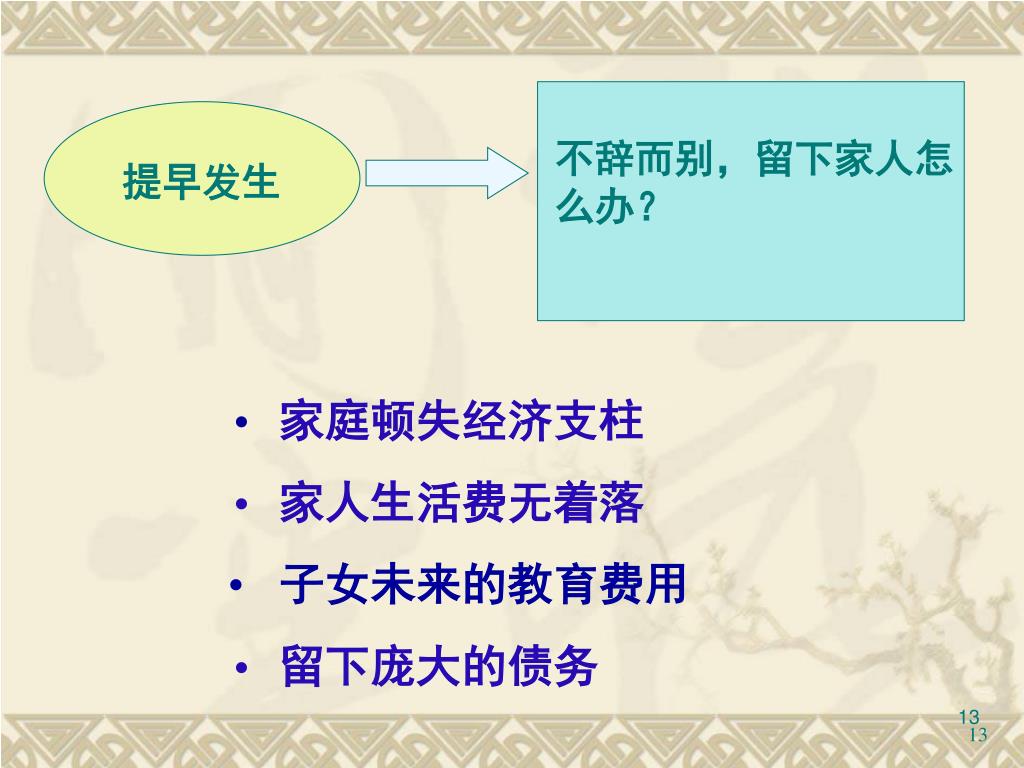 提早发生

不辞而别，留下家人怎么办？

• 家庭顿失经济支柱
• 家人生活费无着落
• 子女未来的教育费用
• 留下庞大的债务

13
13